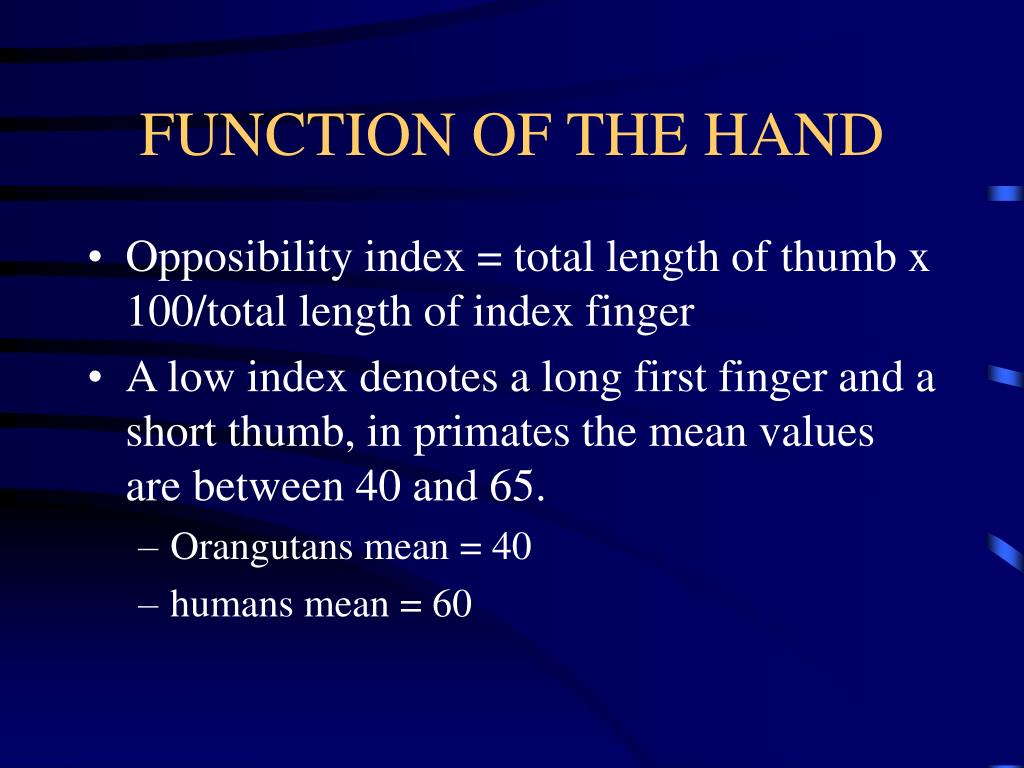 FUNCTION OF THE HAND

• Opposibility index = total length of thumb x 100/total length of index finger

• A low index denotes a long first finger and a short thumb, in primates the mean values are between 40 and 65.

– Orangutans mean = 40

– humans mean = 60